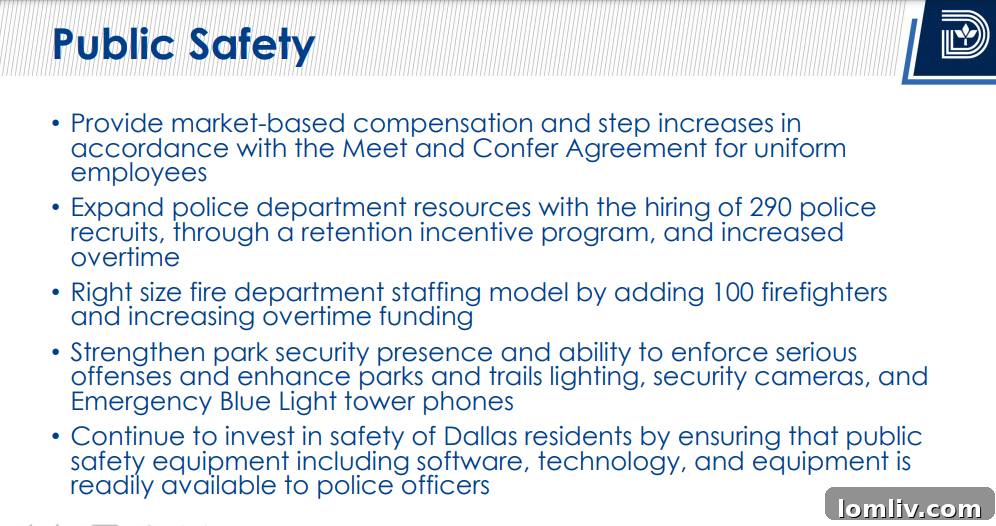 Public Safety

• Provide market-based compensation and step increases in accordance with the Meet and Confer Agreement for uniform employees

• Expand police department resources with the hiring of 290 police recruits, through a retention incentive program, and increased overtime

• Right size fire department staffing model by adding 100 firefighters and increasing overtime funding

• Strengthen park security presence and ability to enforce serious offenses and enhance parks and trails lighting, security cameras, and Emergency Blue Light tower phones

• Continue to invest in safety of Dallas residents by ensuring that public safety equipment including software, technology, and equipment is readily available to police officers

lomliv.com